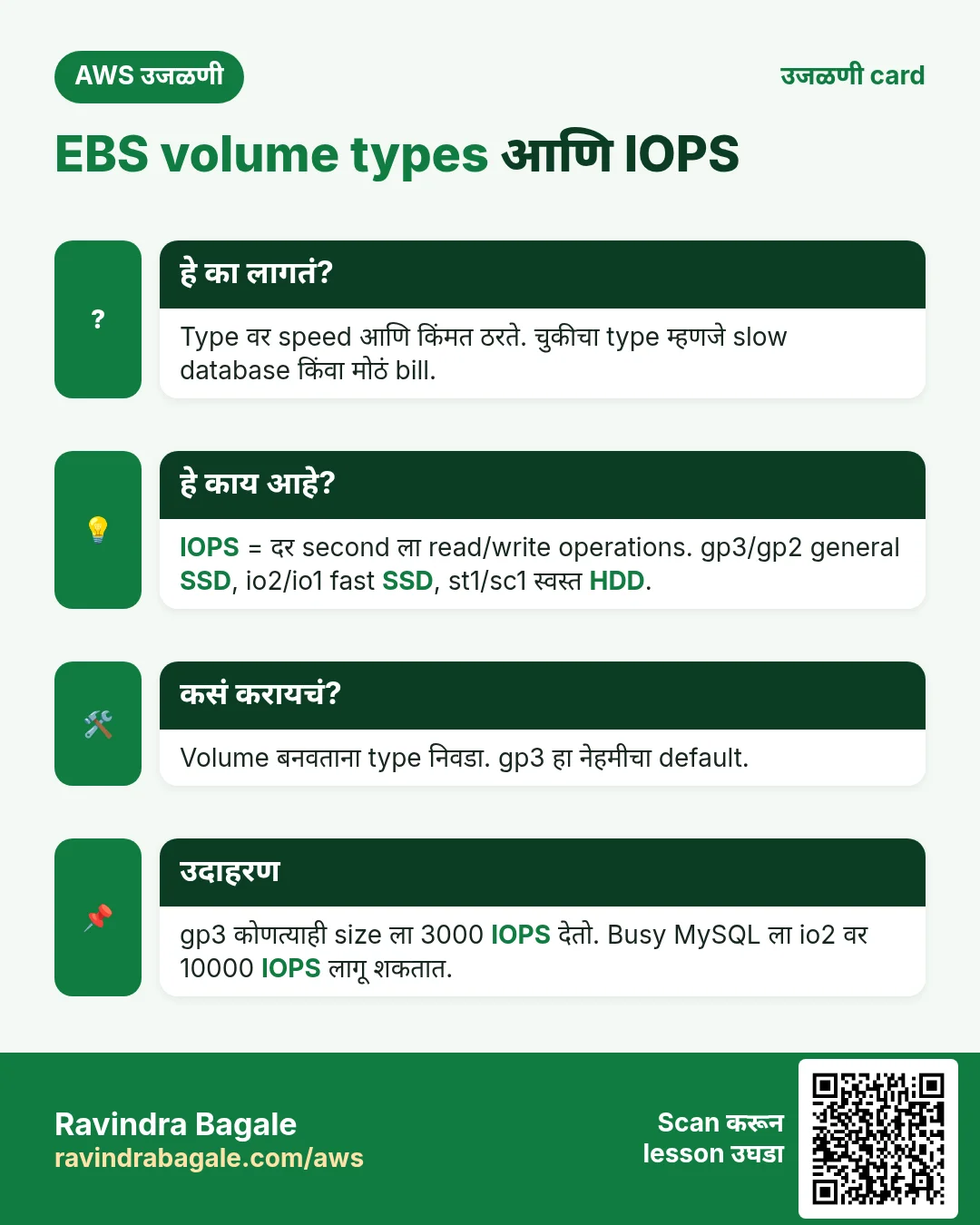 AWS उजळणी

उजळणी card

EBS volume types आणि IOPS

?

हे का लागतं?

Type वर speed आणि किंमत ठरते. चुकीचा type म्हणजे slow database किंवा मोठं bill.

हे काय आहे?

IOPS = दर second ला read/write operations. gp3/gp2 general SSD, io2/io1 fast SSD, st1/sc1 स्वस्त HDD.

कसं करायचं?

Volume बनवताना type निवडा. gp3 हा नेहमीचा default.

उदाहरण

gp3 कोणत्याही size ला 3000 IOPS देतो. Busy MySQL ला io2 वर 10000 IOPS लागू शकतात.

Ravindra Bagale
ravindrabagale.com/aws

Scan करून
lesson उघडा